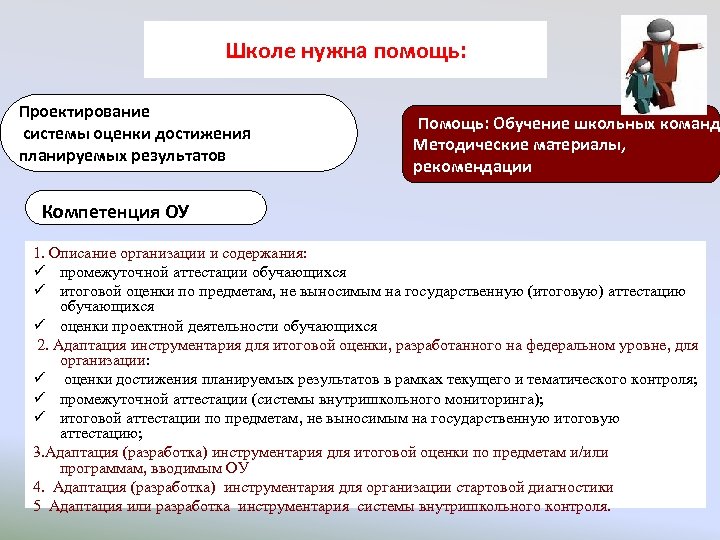 Школе нужна помощь:

Проектирование системы оценки достижения планируемых результатов

Помощь: Обучение школьных команд Методические материалы, рекомендации

Компетенция ОУ

1. Описание организации и содержания:
✓ промежуточной аттестации обучающихся
✓ итоговой оценки по предметам, не выносимым на государственную (итоговую) аттестацию обучающихся
✓ оценки проектной деятельности обучающихся
2. Адаптация инструментария для итоговой оценки, разработанного на федеральном уровне, для организации:
✓ оценки достижения планируемых результатов в рамках текущего и тематического контроля;
✓ промежуточной аттестации (системы внутришкольного мониторинга);
✓ итоговой аттестации по предметам, не выносимым на государственную итоговую аттестацию;
3.Адаптация (разработка) инструментария для итоговой оценки по предметам и/или программам, вводимым ОУ
4. Адаптация (разработка) инструментария для организации стартовой диагностики
5 Адаптация или разработка инструментария системы внутришкольного контроля.